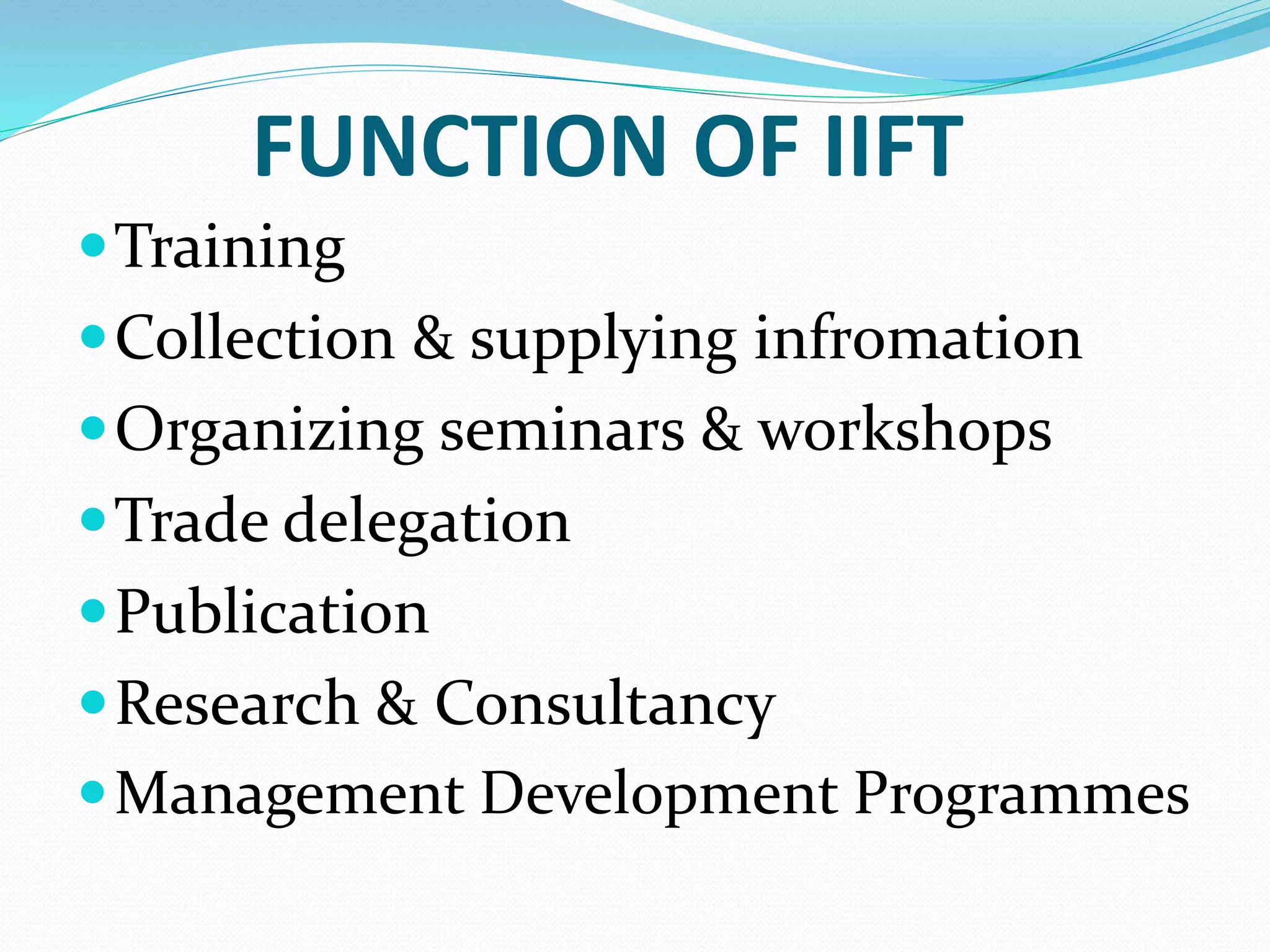 FUNCTION OF IIFT

- Training
- Collection & supplying infromation
- Organizing seminars & workshops
- Trade delegation
- Publication
- Research & Consultancy
- Management Development Programmes